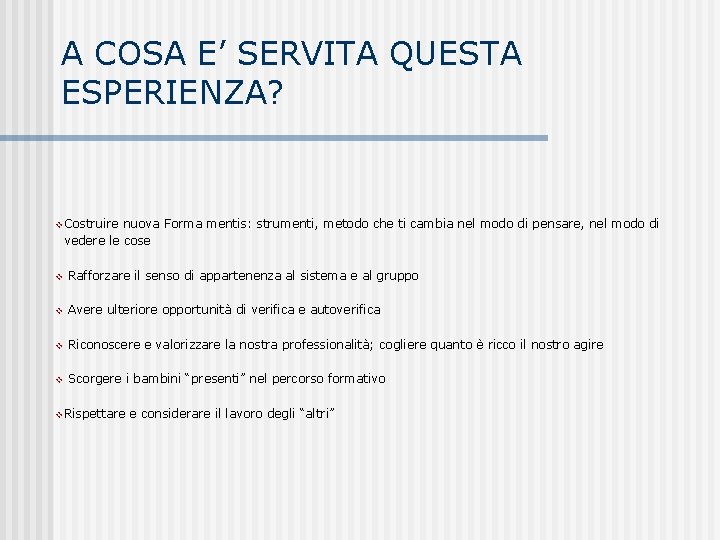 A COSA E’ SERVITA QUESTA ESPERIENZA?

Costruire nuova Forma mentis: strumenti, metodo che ti cambia nel modo di pensare, nel modo di vedere le cose

Rafforzare il senso di appartenenza al sistema e al gruppo

Avere ulteriore opportunità di verifica e autoverifica

Riconoscere e valorizzare la nostra professionalità; cogliere quanto è ricco il nostro agire

Scorgere i bambini “presenti” nel percorso formativo

Rispettare e considerare il lavoro degli “altri”